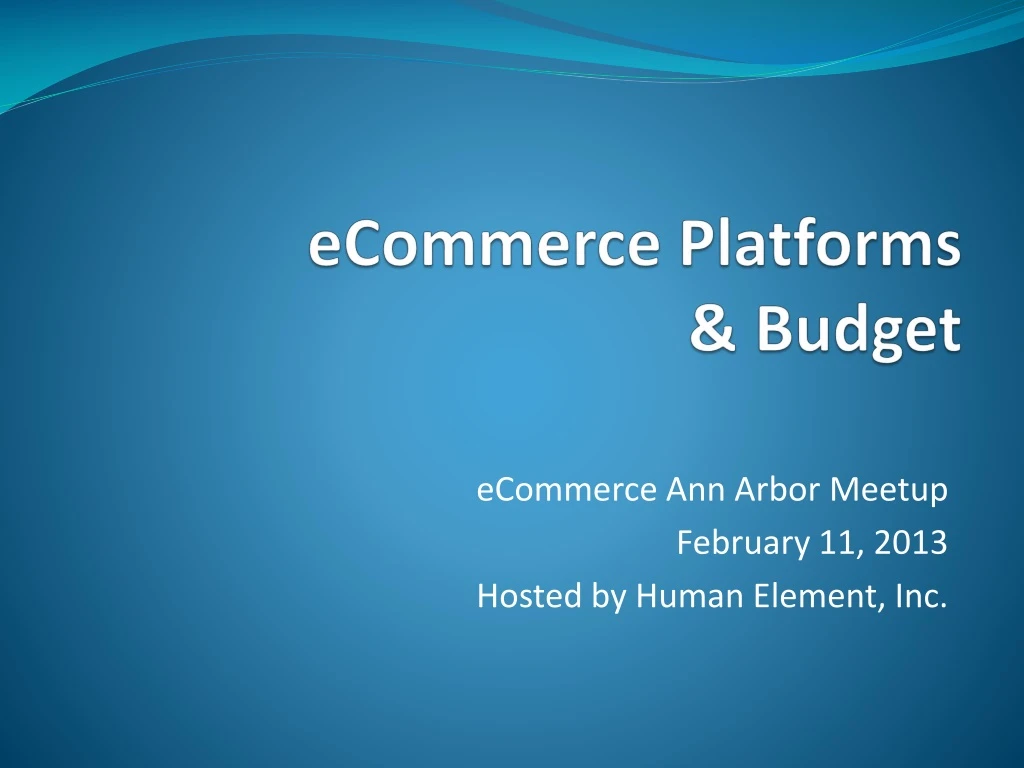 eCommerce Platforms & Budget

eCommerce Ann Arbor Meetup
February 11, 2013
Hosted by Human Element, Inc.